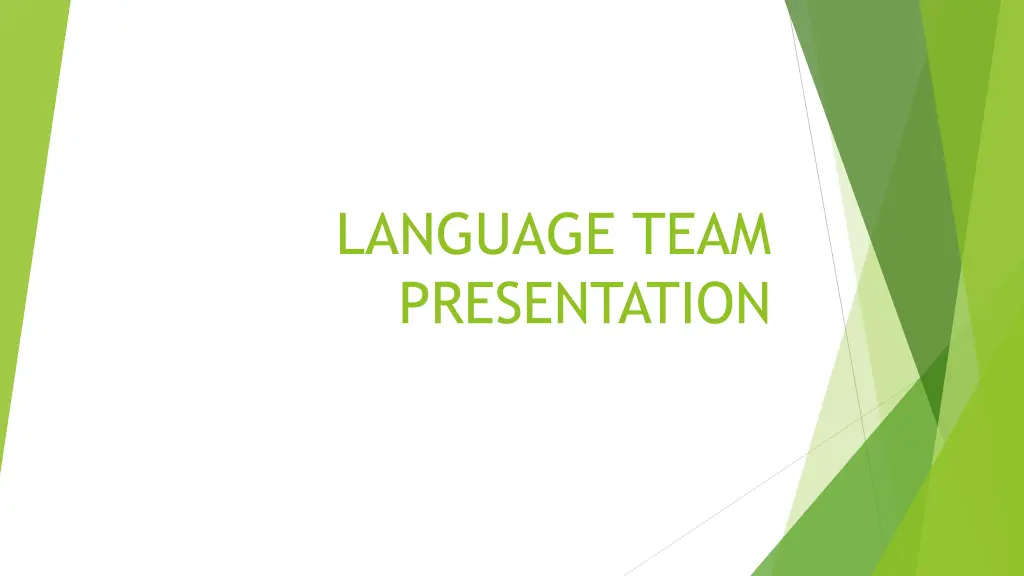 LANGUAGE TEAM PRESENTATION